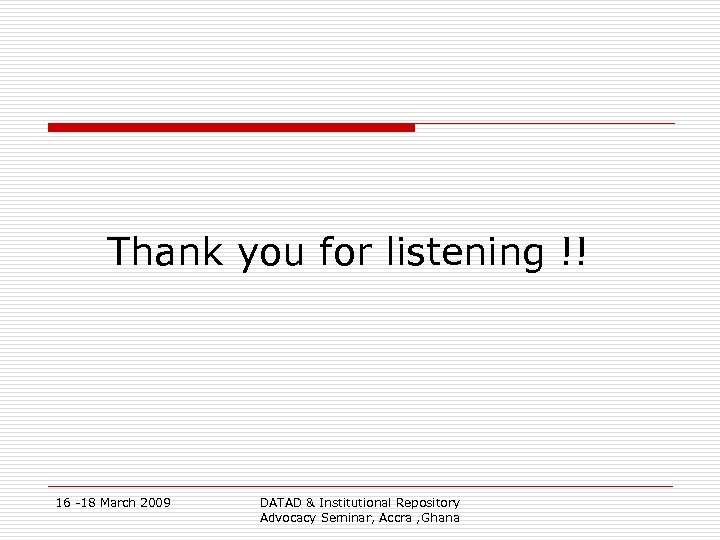 Thank you for listening !!

16 -18 March 2009

DATAD & Institutional Repository Advocacy Seminar, Accra ,Ghana